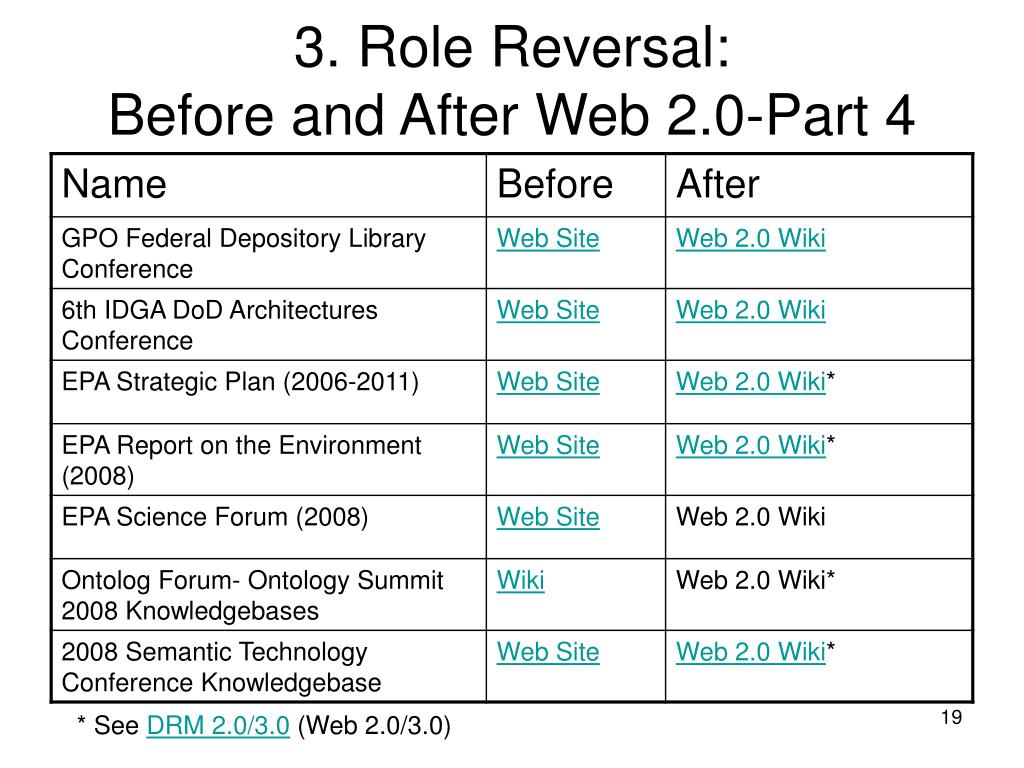 3. Role Reversal:
Before and After Web 2.0-Part 4

| Name | Before | After |
|---|---|---|
| GPO Federal Depository Library Conference | Web Site | Web 2.0 Wiki |
| 6th IDGA DoD Architectures Conference | Web Site | Web 2.0 Wiki |
| EPA Strategic Plan (2006-2011) | Web Site | Web 2.0 Wiki* |
| EPA Report on the Environment (2008) | Web Site | Web 2.0 Wiki* |
| EPA Science Forum (2008) | Web Site | Web 2.0 Wiki |
| Ontolog Forum- Ontology Summit 2008 Knowledgebases | Wiki | Web 2.0 Wiki* |
| 2008 Semantic Technology Conference Knowledgebase | Web Site | Web 2.0 Wiki* |

* See DRM 2.0/3.0 (Web 2.0/3.0)

19